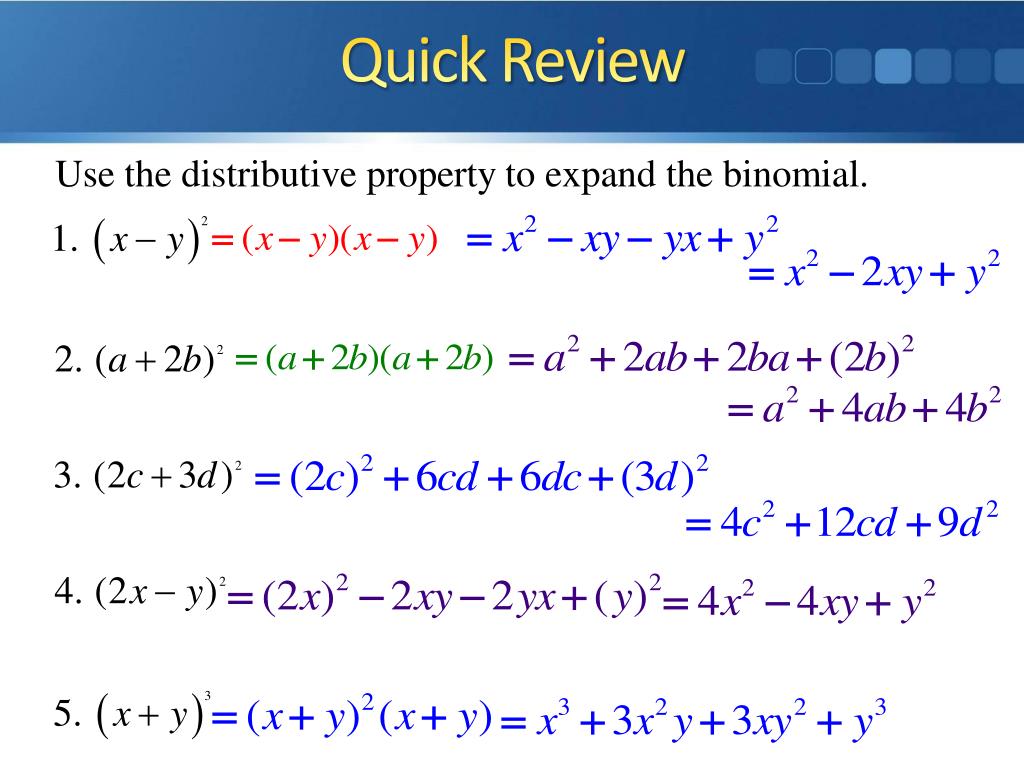 Quick Review

Use the distributive property to expand the binomial.

1. $(x-y)^2 = (x-y)(x-y) = x^2 - xy - yx + y^2$
$= x^2 - 2xy + y^2$

2. $(a+2b)^2 = (a+2b)(a+2b) = a^2 + 2ab + 2ba + (2b)^2$
$= a^2 + 4ab + 4b^2$

3. $(2c+3d)^2 = (2c)^2 + 6cd + 6dc + (3d)^2$
$= 4c^2 + 12cd + 9d^2$

4. $(2x-y)^2 = (2x)^2 - 2xy - 2yx + (y)^2 = 4x^2 - 4xy + y^2$

5. $(x+y)^3 = (x+y)^2(x+y) = x^3 + 3x^2y + 3xy^2 + y^3$